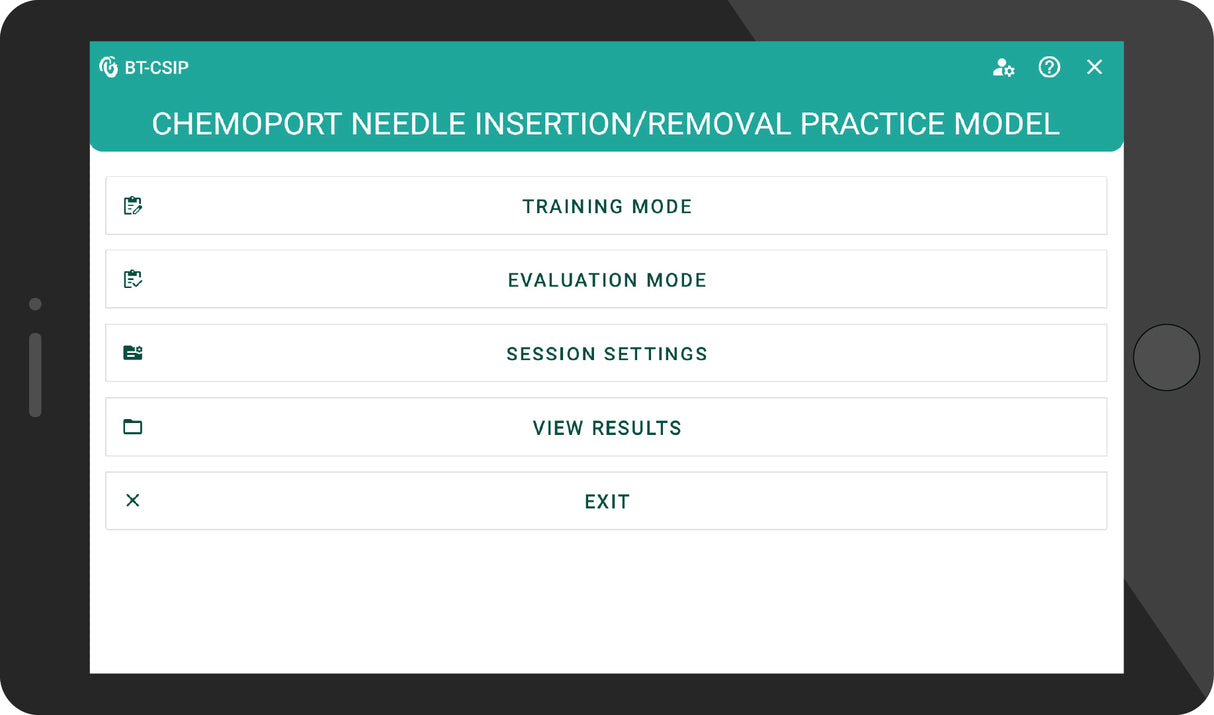 BT-CSIP

CHEMOPORT NEEDLE INSERTION/REMOVAL PRACTICE MODEL

TRAINING MODE

EVALUATION MODE

SESSION SETTINGS

VIEW RESULTS

EXIT